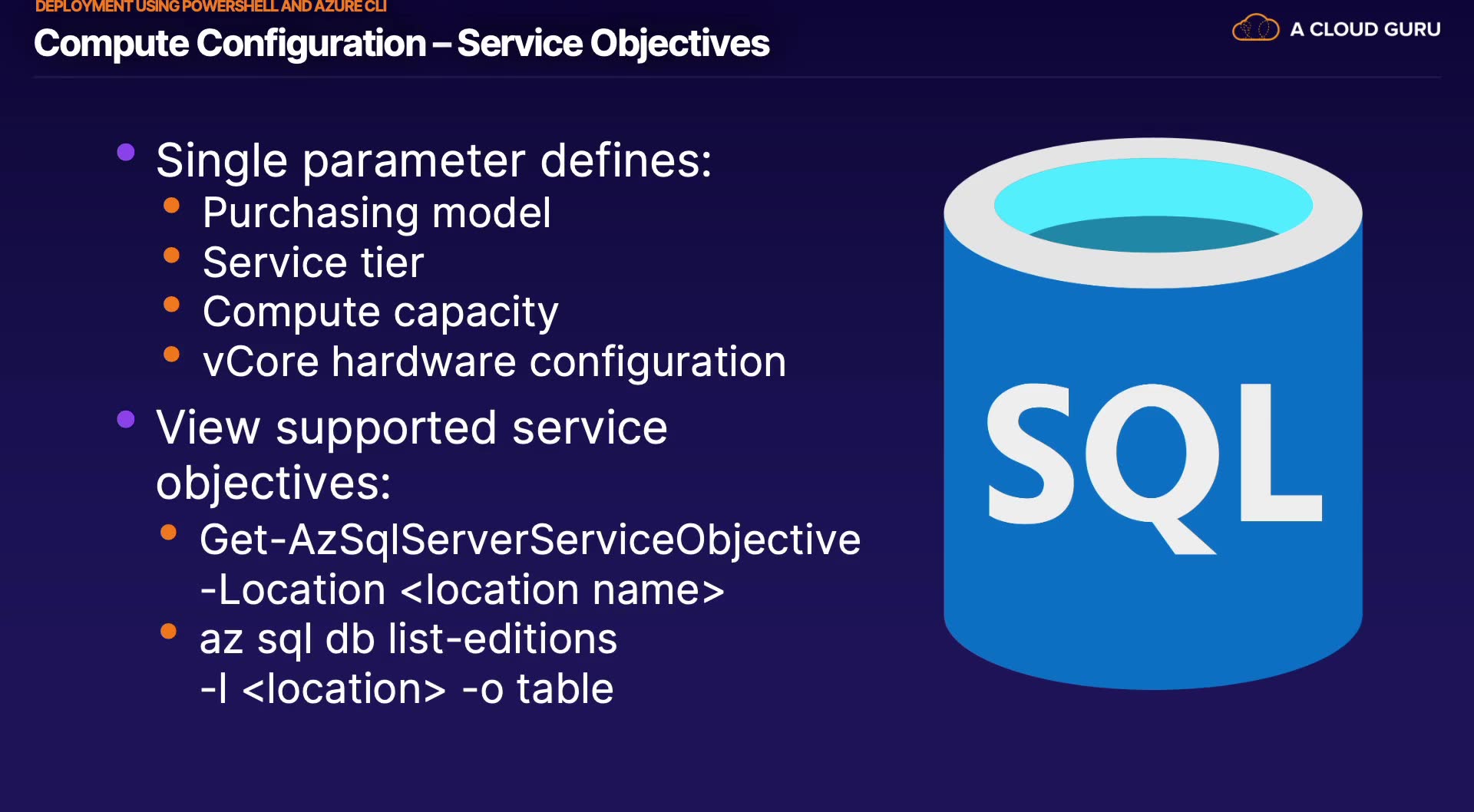 DEPLOYMENT USING POWERSHELL AND AZURE CLI

Compute Configuration – Service Objectives

A CLOUD GURU

- Single parameter defines:
  - Purchasing model
  - Service tier
  - Compute capacity
  - vCore hardware configuration
- View supported service objectives:
  - Get-AzSqlServerServiceObjective -Location <location name>
  - az sql db list-editions -l <location> -o table

SQL